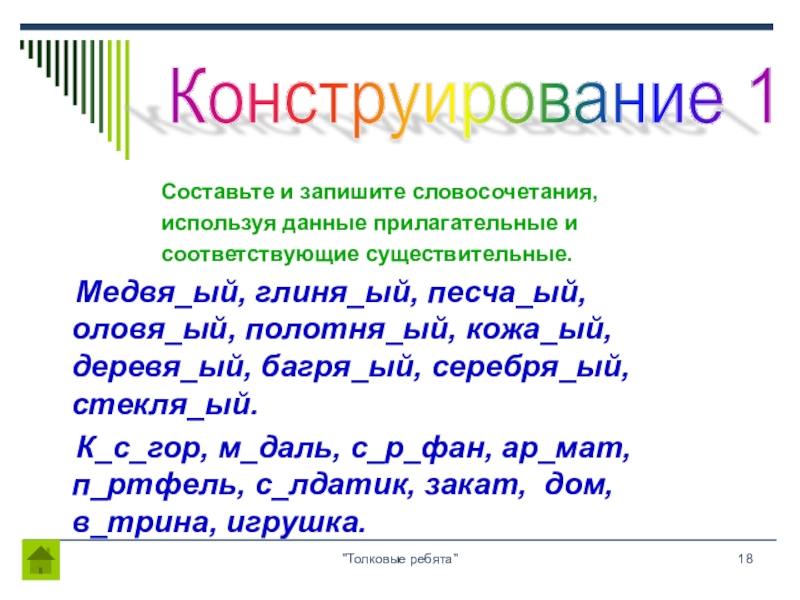 Конструирование 1

Составьте и запишите словосочетания, используя данные прилагательные и соответствующие существительные.

Медвя_ый, глиня_ый, песча_ый, оловя_ый, полотня_ый, кожа_ый, деревя_ый, багря_ый, серебря_ый, стекля_ый.

К_с_гор, м_даль, с_р_фан, ар_мат, п_ртфель, с_лдатик, закат, дом, в_трина, игрушка.

"Толковые ребята"

18